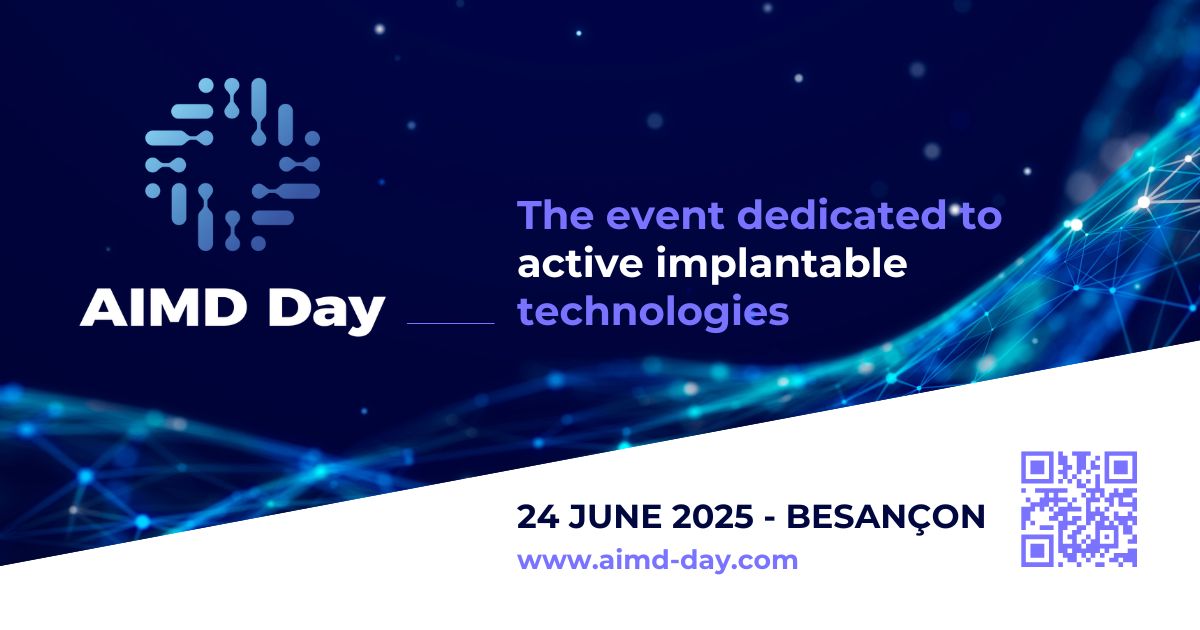 AIMD Day

The event dedicated to active implantable technologies

24 JUNE 2025 - BESANÇON
www.aimd-day.com